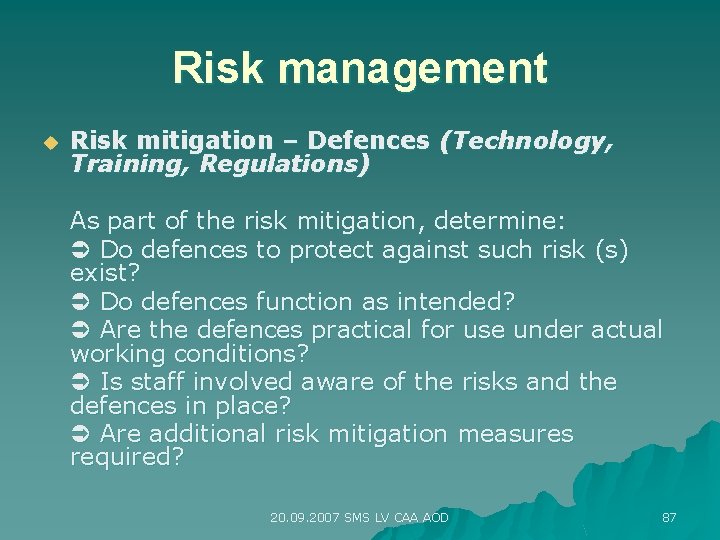 Risk management

Risk mitigation – Defences (Technology, Training, Regulations)

As part of the risk mitigation, determine:
➲ Do defences to protect against such risk (s) exist?
➲ Do defences function as intended?
➲ Are the defences practical for use under actual working conditions?
➲ Is staff involved aware of the risks and the defences in place?
➲ Are additional risk mitigation measures required?

20.09.2007 SMS LV CAA AOD

87